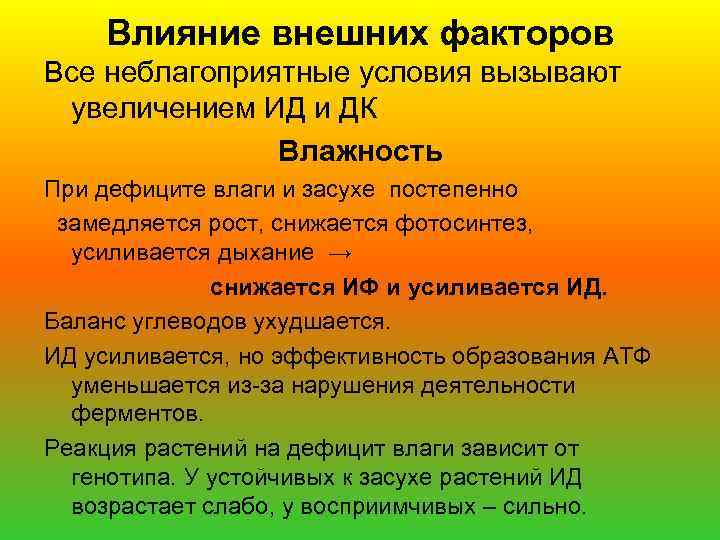 Влияние внешних факторов

Все неблагоприятные условия вызывают увеличением ИД и ДК

Влажность

При дефиците влаги и засухе постепенно замедляется рост, снижается фотосинтез, усиливается дыхание →

снижается ИФ и усиливается ИД.

Баланс углеводов ухудшается.

ИД усиливается, но эффективность образования АТФ уменьшается из-за нарушения деятельности ферментов.

Реакция растений на дефицит влаги зависит от генотипа. У устойчивых к засухе растений ИД возрастает слабо, у восприимчивых – сильно.